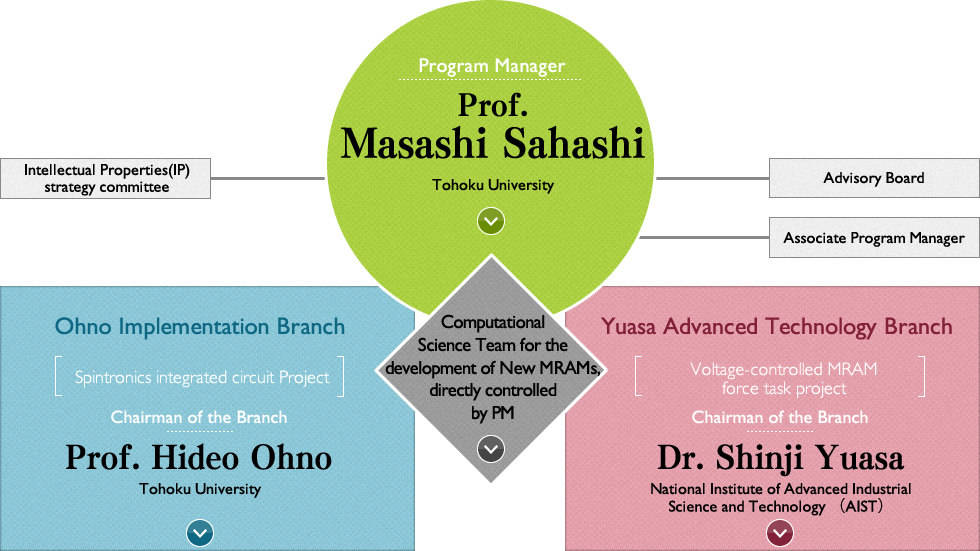 Program Manager

Prof.
Masashi Sahashi

Tohoku University

Intellectual Properties(IP) strategy committee

Advisory Board

Associate Program Manager

Ohno Implementation Branch

Spintronics integrated circuit Project

Chairman of the Branch

Prof. Hideo Ohno

Tohoku University

Computational Science Team for the development of New MRAMs, directly controlled by PM

Yuasa Advanced Technology Branch

Voltage-controlled MRAM force task project

Chairman of the Branch

Dr. Shinji Yuasa

National Institute of Advanced Industrial Science and Technology （AIST）